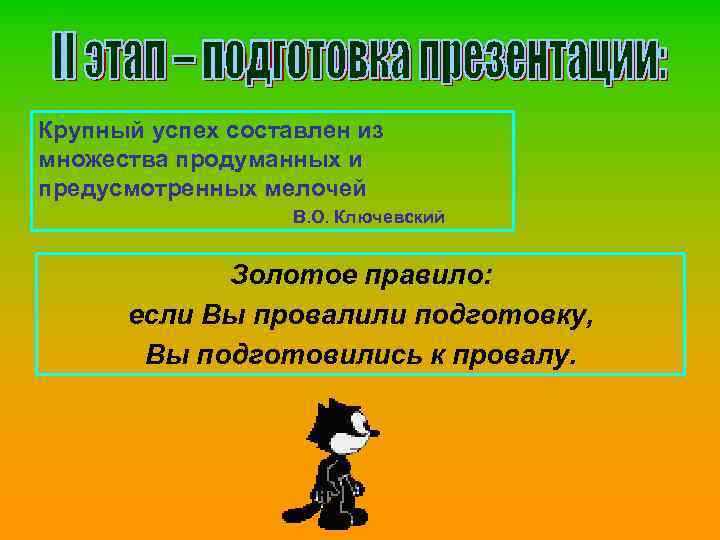 II этап – подготовка презентации:

Крупный успех составлен из множества продуманных и предусмотренных мелочей
В.О. Ключевский

Золотое правило:
если Вы провалили подготовку,
Вы подготовились к провалу.